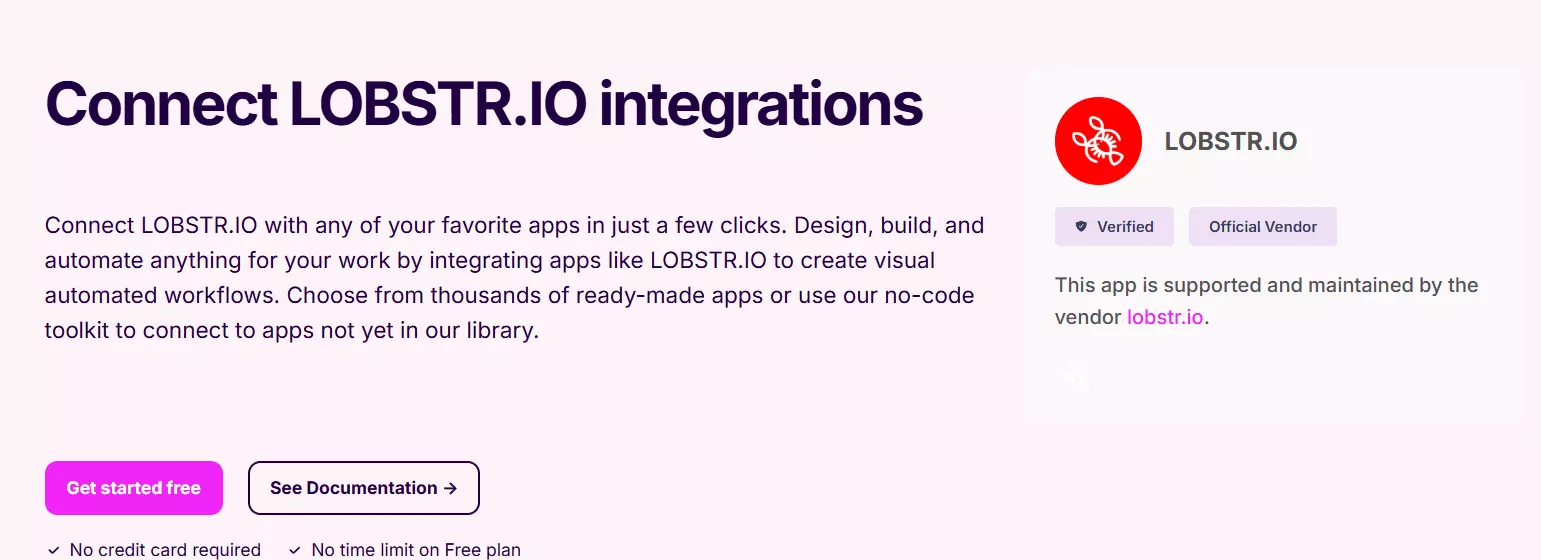 Connect LOBSTR.IO integrations

Connect LOBSTR.IO with any of your favorite apps in just a few clicks. Design, build, and automate anything for your work by integrating apps like LOBSTR.IO to create visual automated workflows. Choose from thousands of ready-made apps or use our no-code toolkit to connect to apps not yet in our library.

Get started free

See Documentation →

✓ No credit card required ✓ No time limit on Free plan

LOBSTR.IO

Verified

Official Vendor

This app is supported and maintained by the vendor lobstr.io.